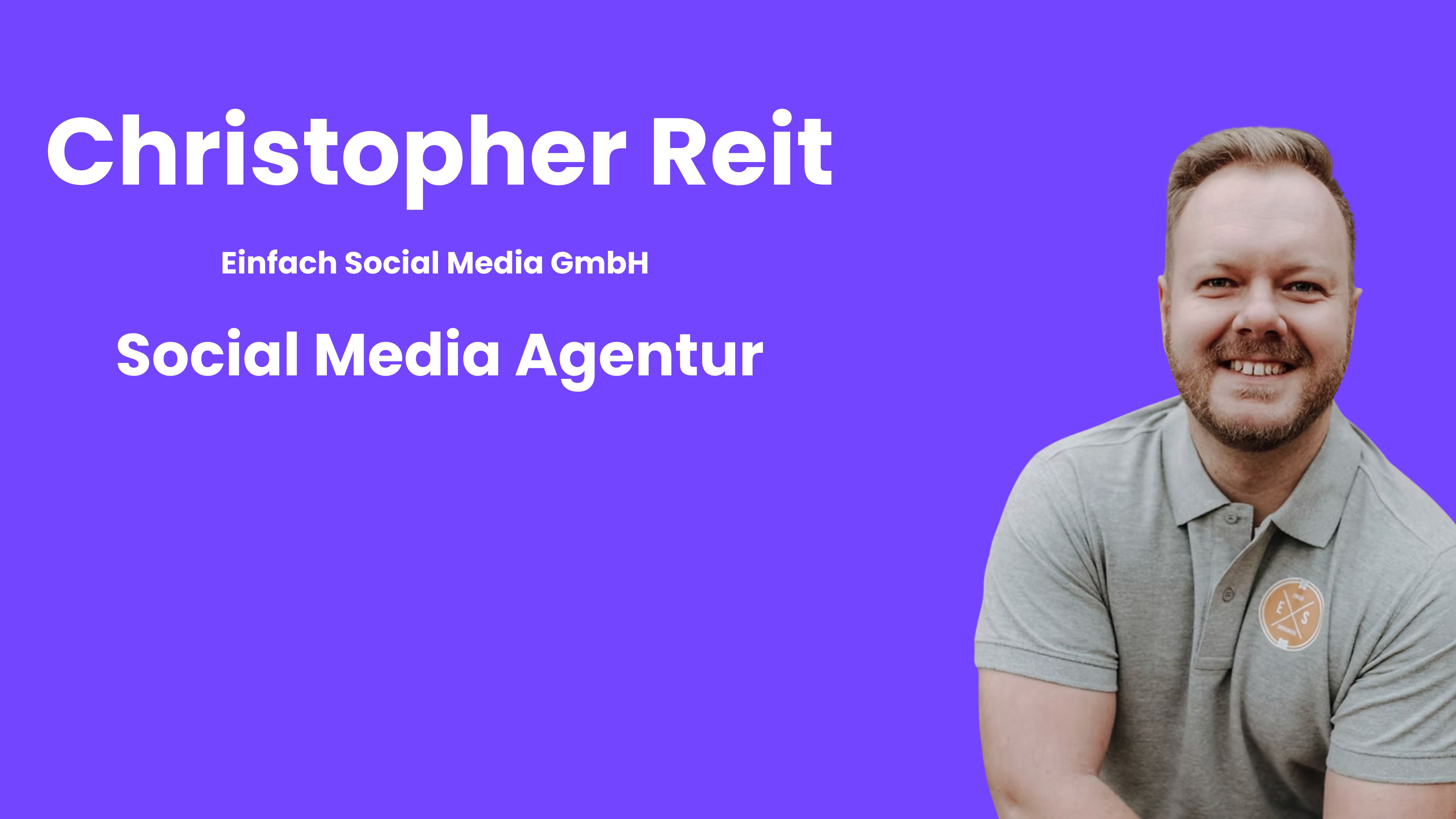 Christopher Reit

Einfach Social Media GmbH

Social Media Agentur

E S